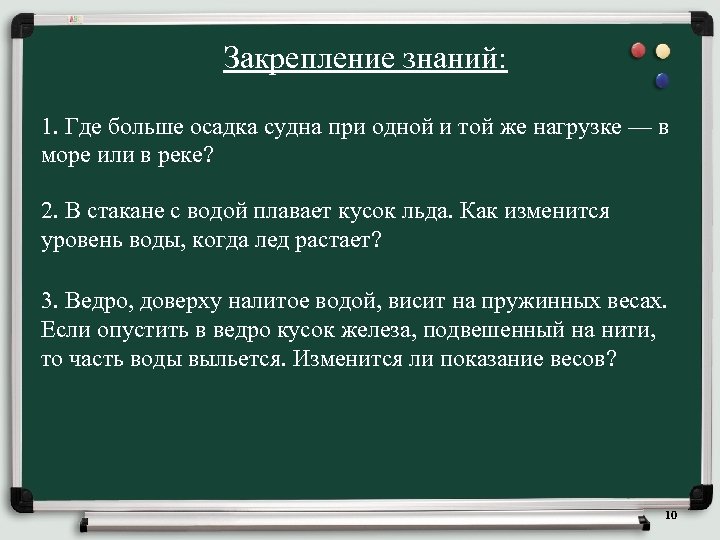 Закрепление знаний:

1. Где больше осадка судна при одной и той же нагрузке — в море или в реке?

2. В стакане с водой плавает кусок льда. Как изменится уровень воды, когда лед растает?

3. Ведро, доверху налитое водой, висит на пружинных весах. Если опустить в ведро кусок железа, подвешенный на нити, то часть воды выльется. Изменится ли показание весов?

10